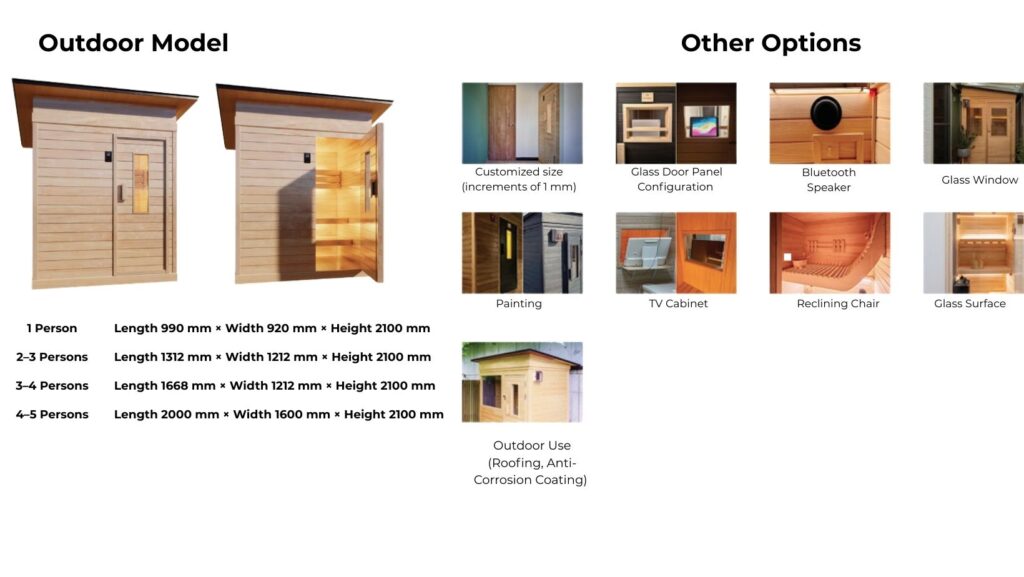 Outdoor Model

| 1 Person | Length 990 mm × Width 920 mm × Height 2100 mm |
|---|---|
| 2–3 Persons | Length 1312 mm × Width 1212 mm × Height 2100 mm |
| 3–4 Persons | Length 1668 mm × Width 1212 mm × Height 2100 mm |
| 4–5 Persons | Length 2000 mm × Width 1600 mm × Height 2100 mm |

Other Options

Customized size (increments of 1 mm)

Glass Door Panel Configuration

Bluetooth Speaker

Glass Window

Painting

TV Cabinet

Reclining Chair

Glass Surface

Outdoor Use (Roofing, Anti-Corrosion Coating)